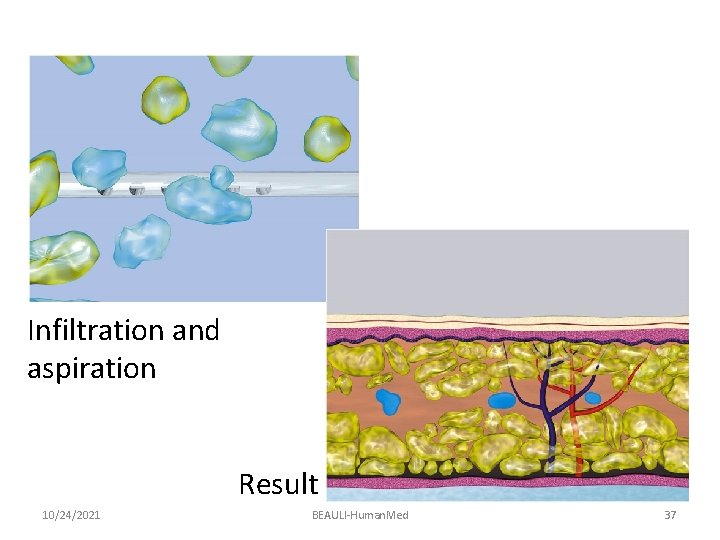 Infiltration and aspiration

Result

10/24/2021

BEAULI-HumanMed

37